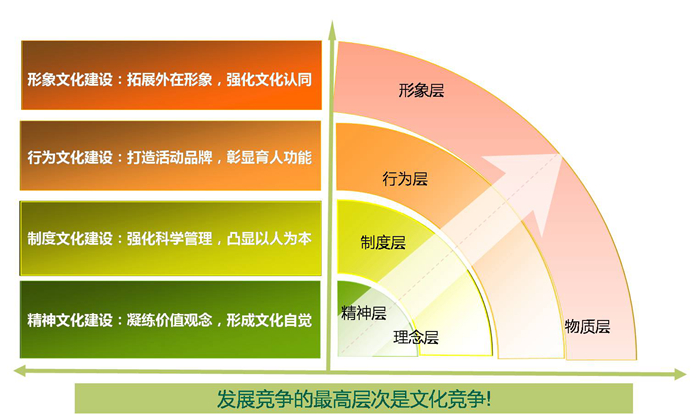 形象文化建设：拓展外在形象，强化文化认同

行为文化建设：打造活动品牌，彰显育人功能

制度文化建设：强化科学管理，凸显以人为本

精神文化建设：凝练价值观念，形成文化自觉

形象层

行为层

制度层

精神层

理念层

物质层

发展竞争的最高层次是文化竞争!